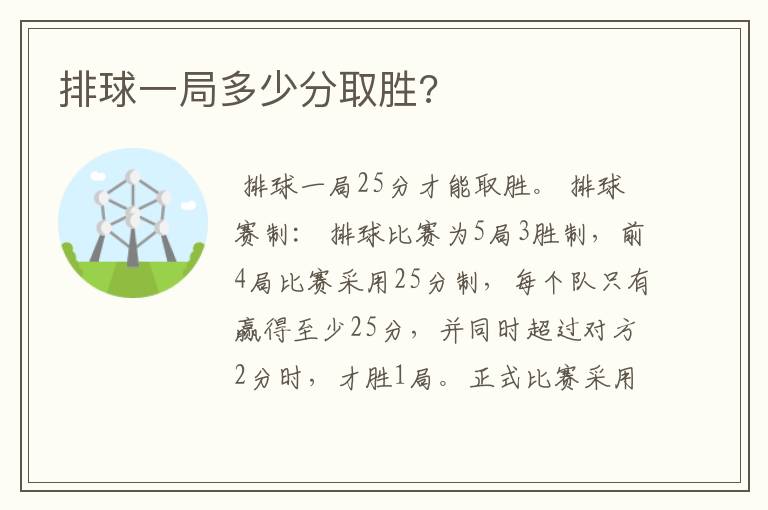 排球一局多少分取胜?

排球一局25分才能取胜。 排球赛制： 排球比赛为5局3胜制，前4局比赛采用25分制，每个队只有赢得至少25分，并同时超过对方2分时，才胜1局。正式比赛采用